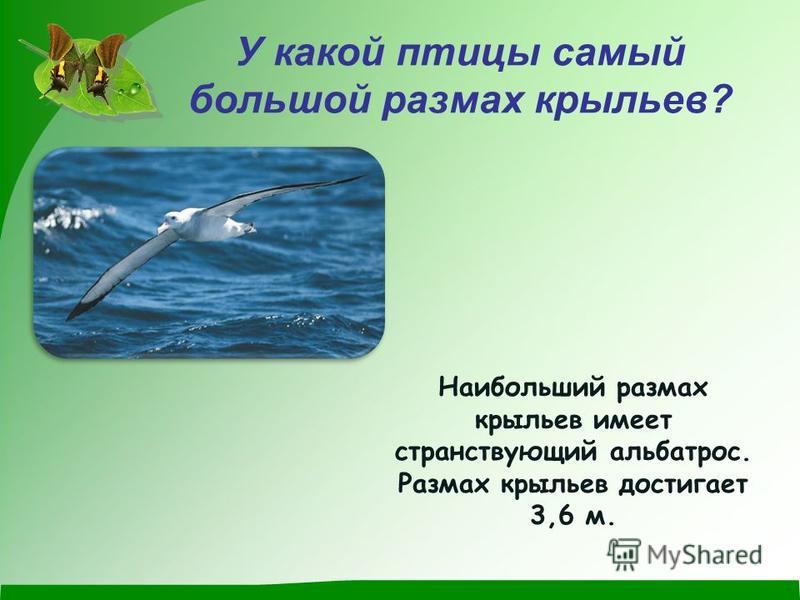 У какой птицы самый большой размах крыльев?

Наибольший размах крыльев имеет странствующий альбатрос. Размах крыльев достигает 3,6 м.

MyShared